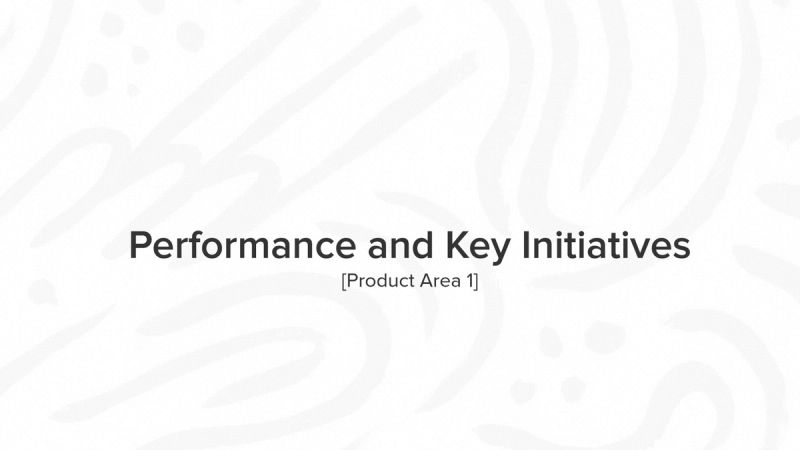 Performance and Key Initiatives
[Product Area 1]